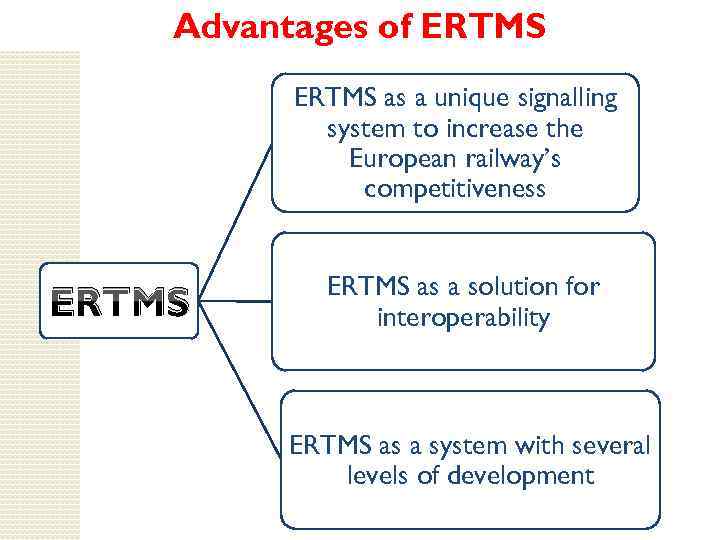 Advantages of ERTMS

ERTMS

ERTMS as a unique signalling system to increase the European railway's competitiveness

ERTMS as a solution for interoperability

ERTMS as a system with several levels of development